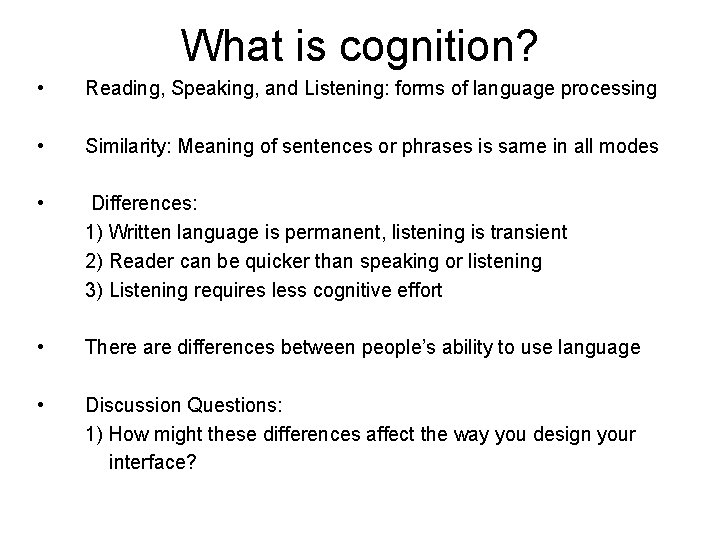 What is cognition?

• Reading, Speaking, and Listening: forms of language processing

• Similarity: Meaning of sentences or phrases is same in all modes

• Differences:
1) Written language is permanent, listening is transient
2) Reader can be quicker than speaking or listening
3) Listening requires less cognitive effort

• There are differences between people's ability to use language

• Discussion Questions:
1) How might these differences affect the way you design your interface?